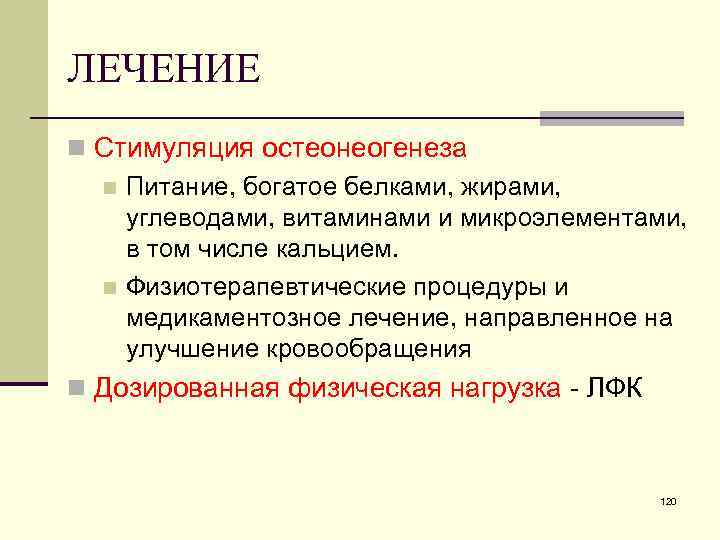 ЛЕЧЕНИЕ

Стимуляция остеонеогенеза

Питание, богатое белками, жирами, углеводами, витаминами и микроэлементами, в том числе кальцием.

Физиотерапевтические процедуры и медикаментозное лечение, направленное на улучшение кровообращения

Дозированная физическая нагрузка - ЛФК

120